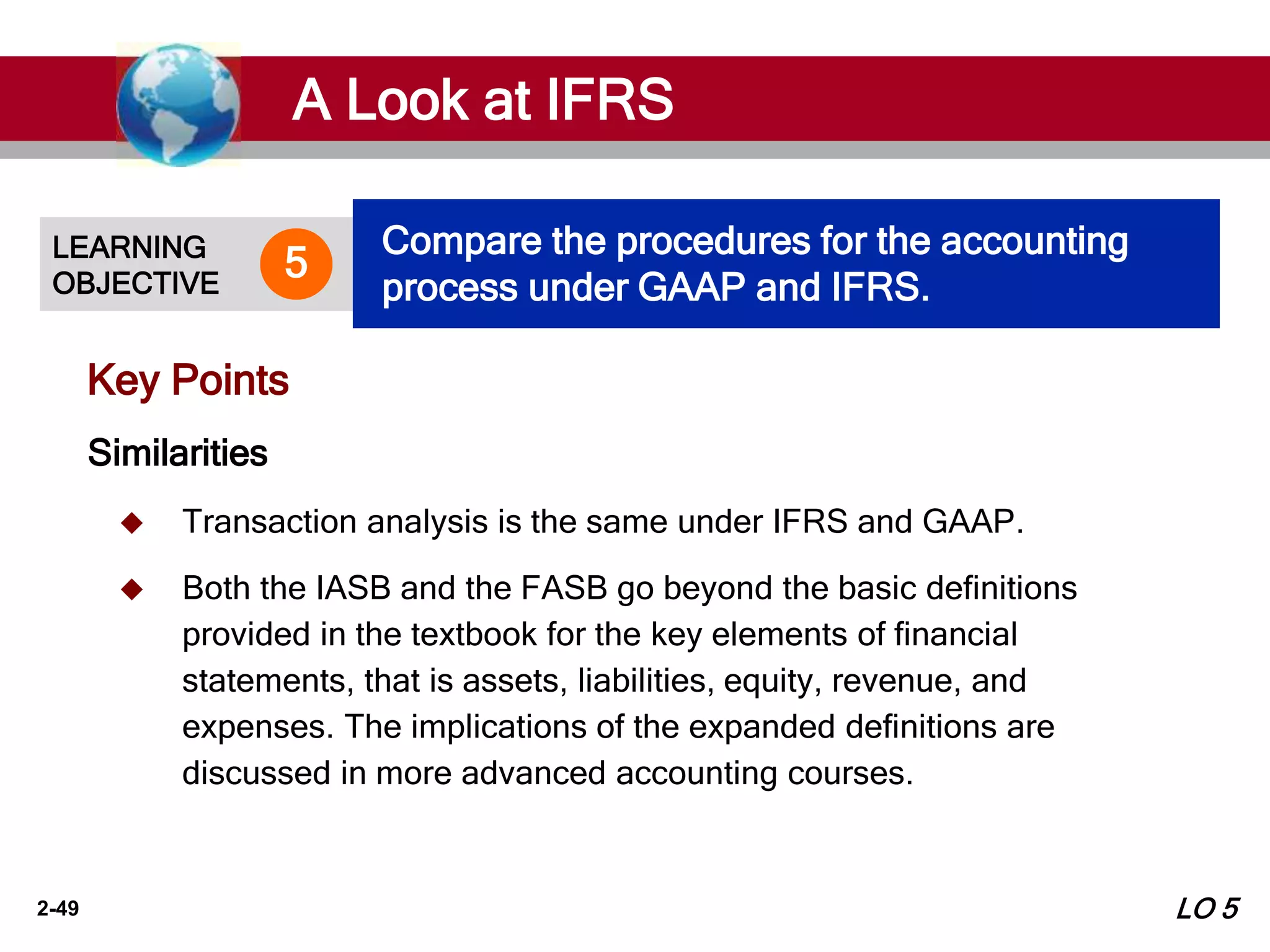 A Look at IFRS

LEARNING OBJECTIVE 5

Compare the procedures for the accounting process under GAAP and IFRS.

Key Points

Similarities

◆ Transaction analysis is the same under IFRS and GAAP.

◆ Both the IASB and the FASB go beyond the basic definitions provided in the textbook for the key elements of financial statements, that is assets, liabilities, equity, revenue, and expenses. The implications of the expanded definitions are discussed in more advanced accounting courses.

2-49

LO 5